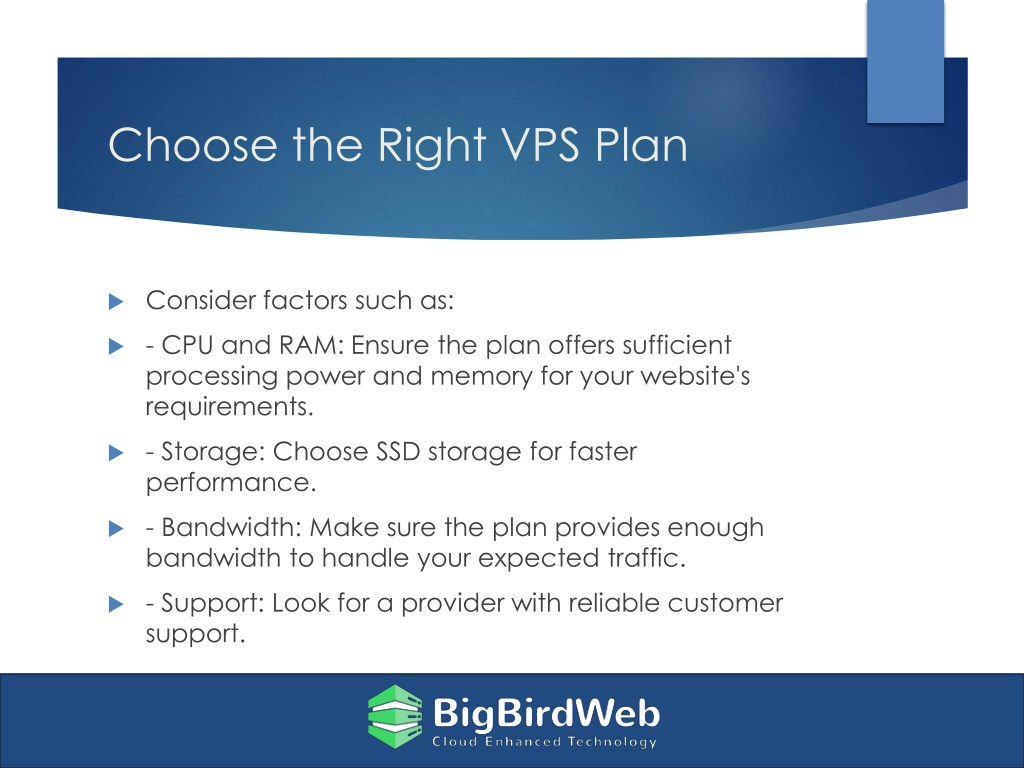 Choose the Right VPS Plan

Consider factors such as:

- CPU and RAM: Ensure the plan offers sufficient processing power and memory for your website's requirements.

- Storage: Choose SSD storage for faster performance.

- Bandwidth: Make sure the plan provides enough bandwidth to handle your expected traffic.

- Support: Look for a provider with reliable customer support.

BigBirdWeb
Cloud Enhanced Technology